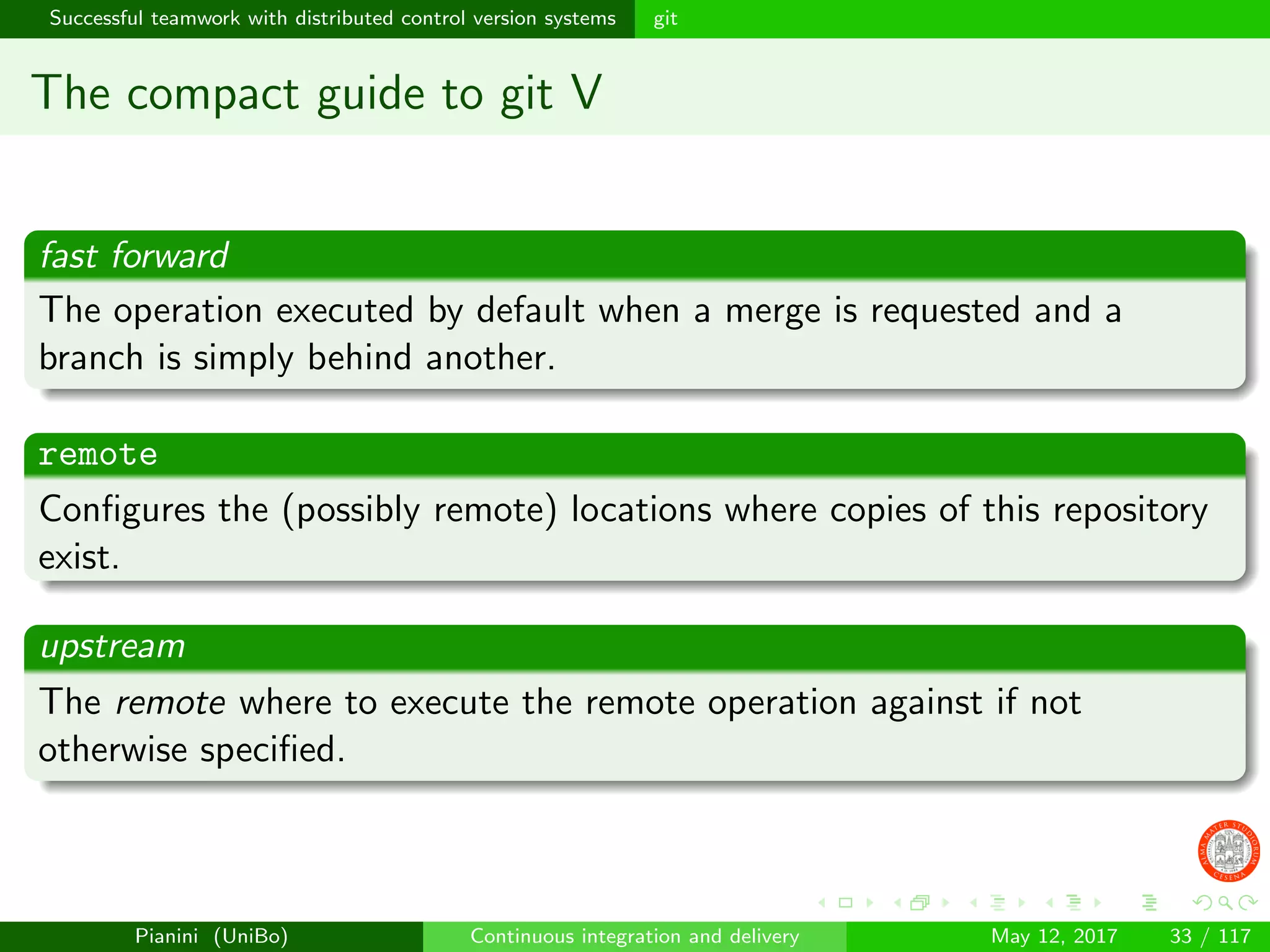 Successful teamwork with distributed control version systems git

The compact guide to git V

fast forward

The operation executed by default when a merge is requested and a branch is simply behind another.

remote

Configures the (possibly remote) locations where copies of this repository exist.

upstream

The remote where to execute the remote operation against if not otherwise specified.

ALMA MATER STUDIORUM CESENA

Pianini (UniBo) Continuous integration and delivery May 12, 2017 33 / 117